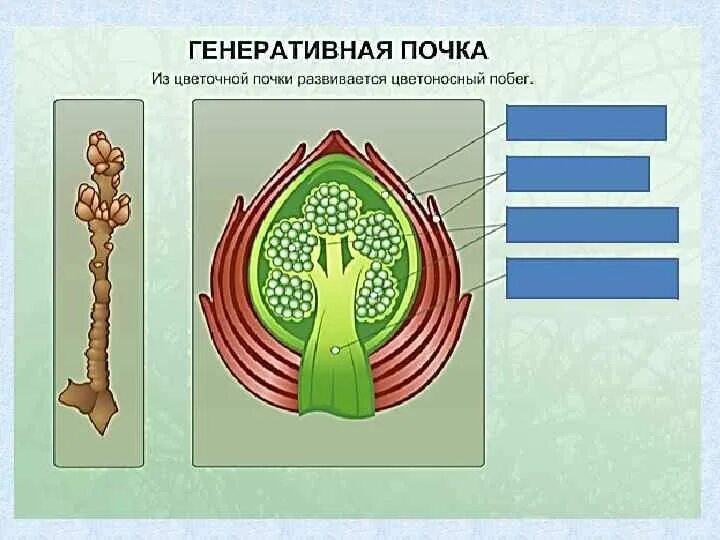 ГЕНЕРАТИВНАЯ ПОЧКА

Из цветочной почки развивается цветоносный побег.